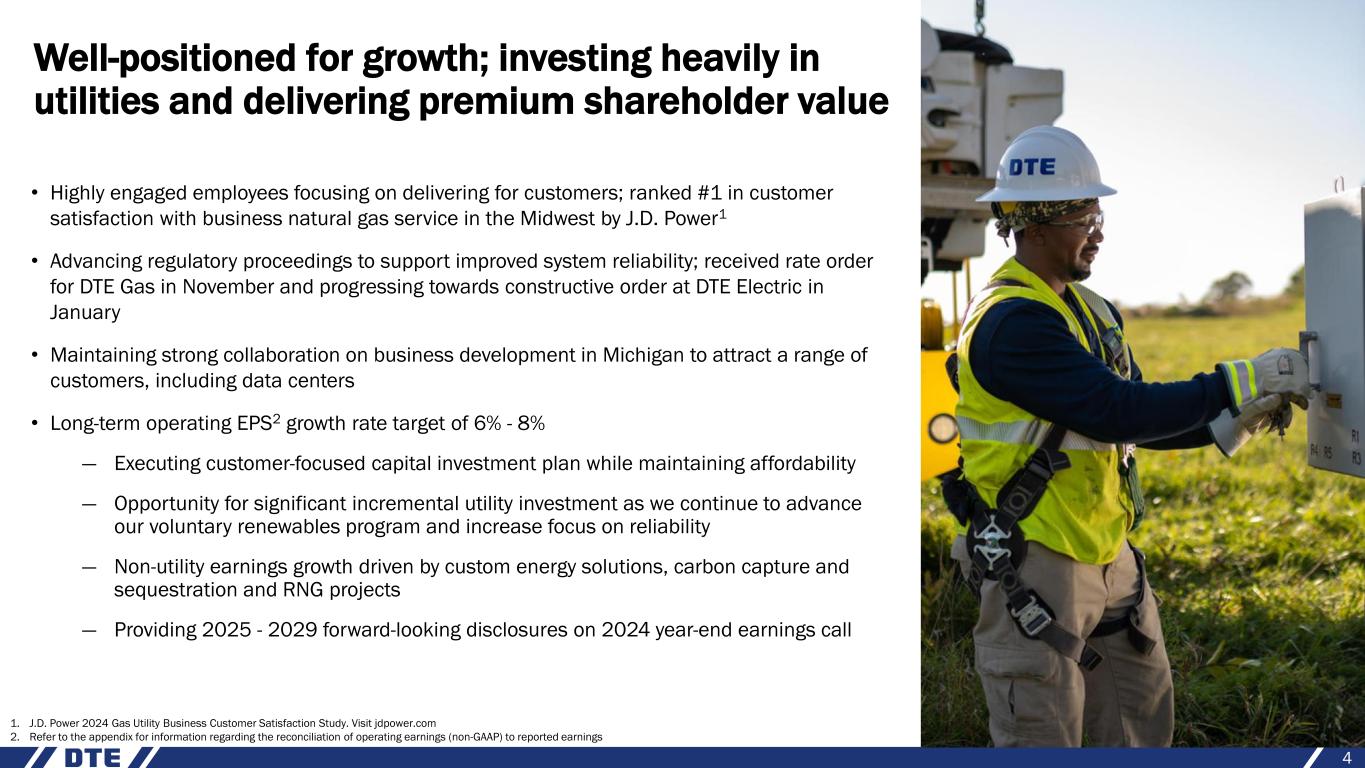 Well-positioned for growth; investing heavily in utilities and delivering premium shareholder value

• Highly engaged employees focusing on delivering for customers; ranked #1 in customer satisfaction with business natural gas service in the Midwest by J.D. Power$^1$

• Advancing regulatory proceedings to support improved system reliability; received rate order for DTE Gas in November and progressing towards constructive order at DTE Electric in January

• Maintaining strong collaboration on business development in Michigan to attract a range of customers, including data centers

• Long-term operating EPS$^2$ growth rate target of 6% - 8%

— Executing customer-focused capital investment plan while maintaining affordability

— Opportunity for significant incremental utility investment as we continue to advance our voluntary renewables program and increase focus on reliability

— Non-utility earnings growth driven by custom energy solutions, carbon capture and sequestration and RNG projects

— Providing 2025 - 2029 forward-looking disclosures on 2024 year-end earnings call

DTE

R1
R4 R5 R3

1. J.D. Power 2024 Gas Utility Business Customer Satisfaction Study. Visit jdpower.com
2. Refer to the appendix for information regarding the reconciliation of operating earnings (non-GAAP) to reported earnings

DTE

4